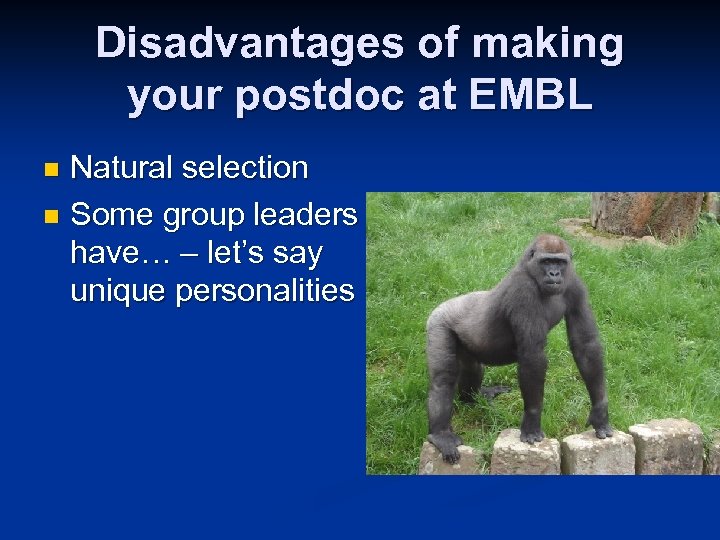 Disadvantages of making your postdoc at EMBL

- Natural selection
- Some group leaders have… – let's say unique personalities